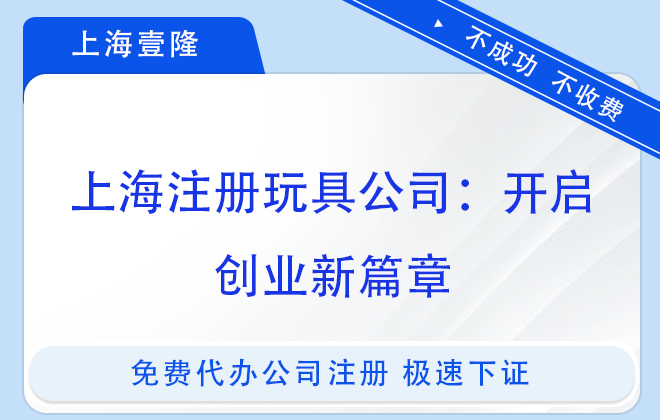 上海壹隆

不成功 不收费

上海注册玩具公司：开启创业新篇章

免费代办公司注册 极速下证